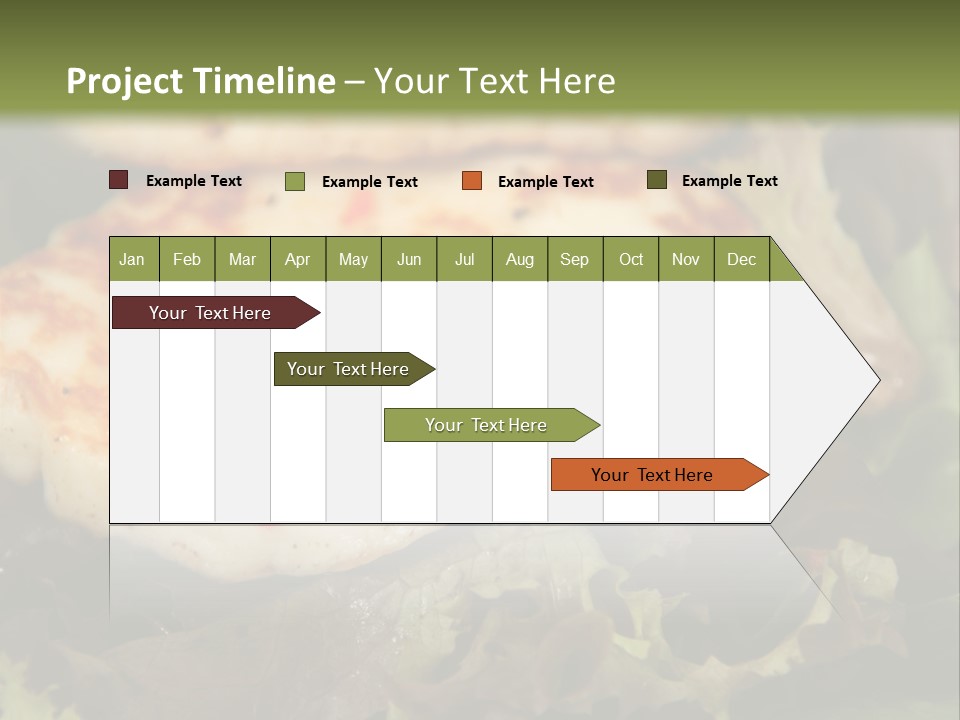 Project Timeline – Your Text Here

Example Text

Example Text

Example Text

Example Text

Jan Feb Mar Apr May Jun Jul Aug Sep Oct Nov Dec

Your Text Here

Your Text Here

Your Text Here

Your Text Here